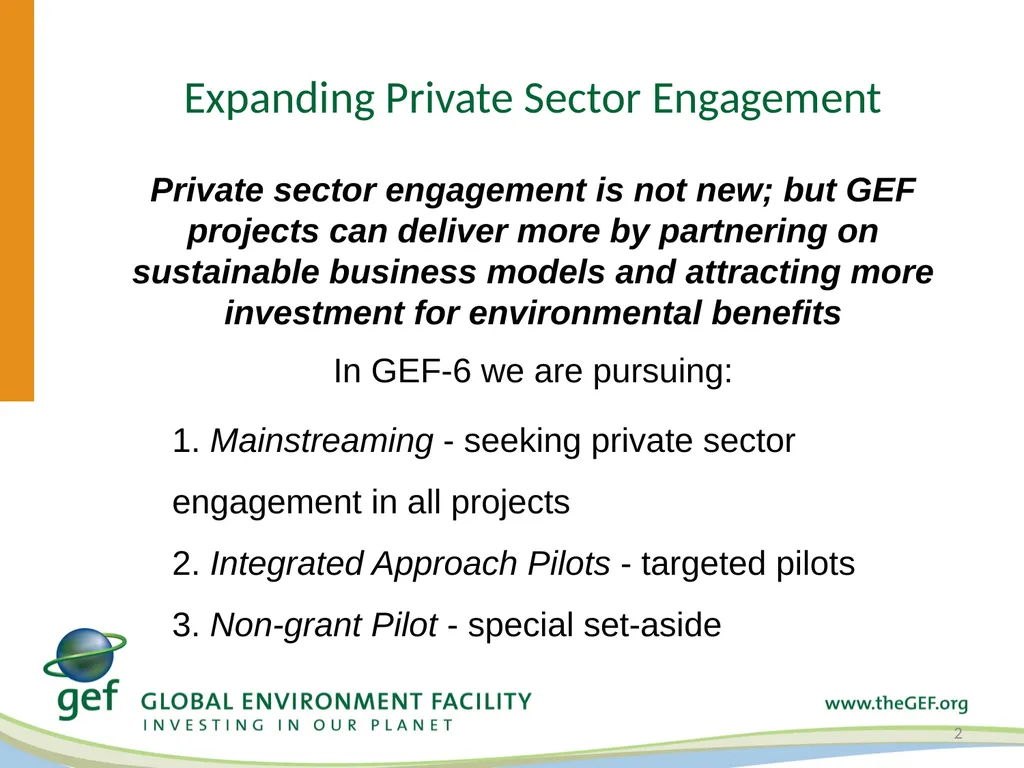 Expanding Private Sector Engagement

Private sector engagement is not new; but GEF projects can deliver more by partnering on sustainable business models and attracting more investment for environmental benefits

In GEF-6 we are pursuing:

1. Mainstreaming - seeking private sector engagement in all projects

2. Integrated Approach Pilots - targeted pilots

3. Non-grant Pilot - special set-aside

gef GLOBAL ENVIRONMENT FACILITY
INVESTING IN OUR PLANET

www.theGEF.org

2